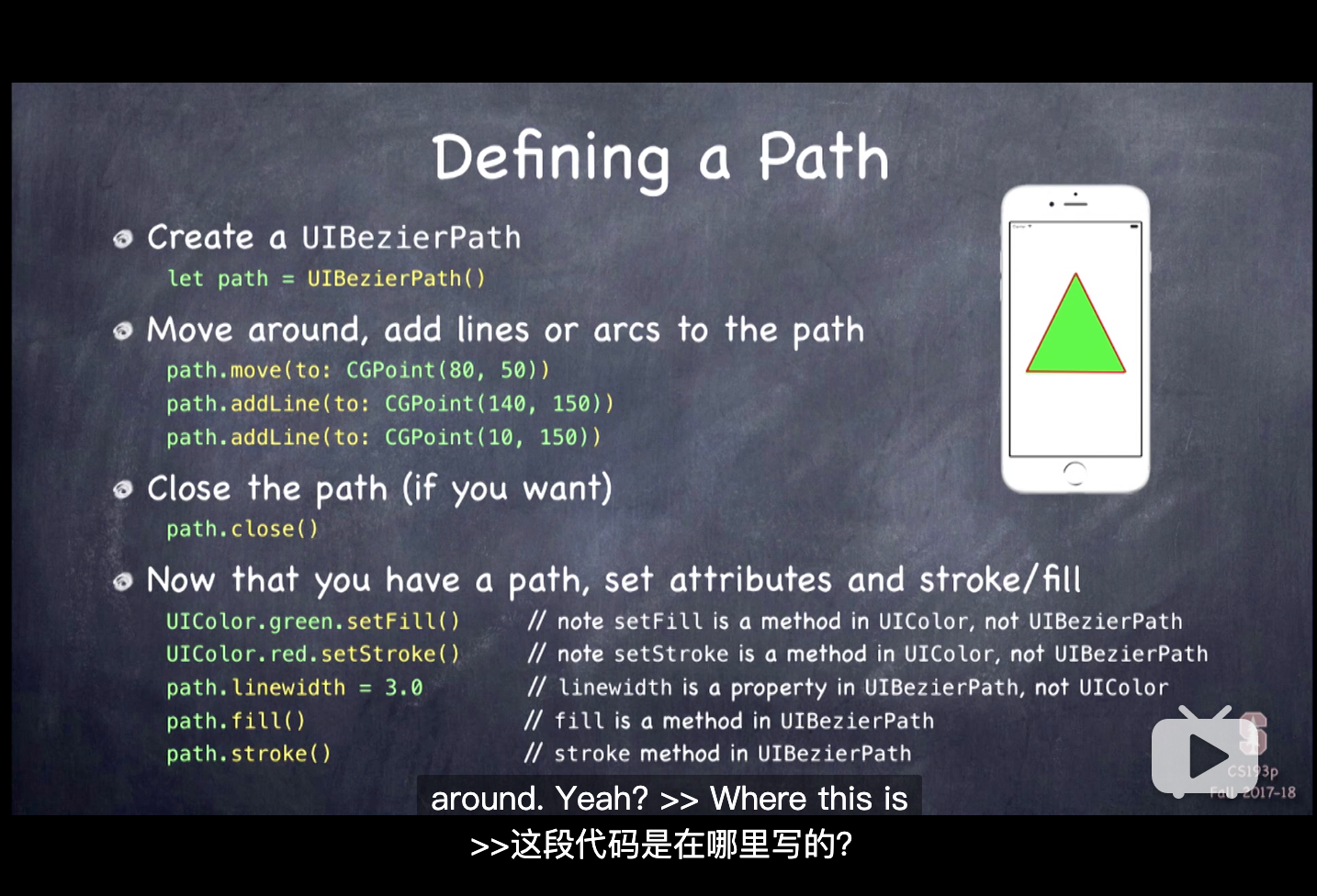 Defining a Path

Create a UIBezierPath
let path = UIBezierPath()

Move around, add lines or arcs to the path
path.move(to: CGPoint(80, 50))
path.addLine(to: CGPoint(140, 150))
path.addLine(to: CGPoint(10, 150))

Close the path (if you want)
path.close()

Now that you have a path, set attributes and stroke/fill
UIColor.green.setFill() // note setFill is a method in UIColor, not UIBezierPath
UIColor.red.setStroke() // note setStroke is a method in UIColor, not UIBezierPath
path.linewidth = 3.0 // linewidth is a property in UIBezierPath, not UIColor
path.fill() // fill is a method in UIBezierPath
path.stroke() // stroke method in UIBezierPath

CS193p
Fall 2017-18

around. Yeah? >> Where this is
>>这段代码是在哪里写的?